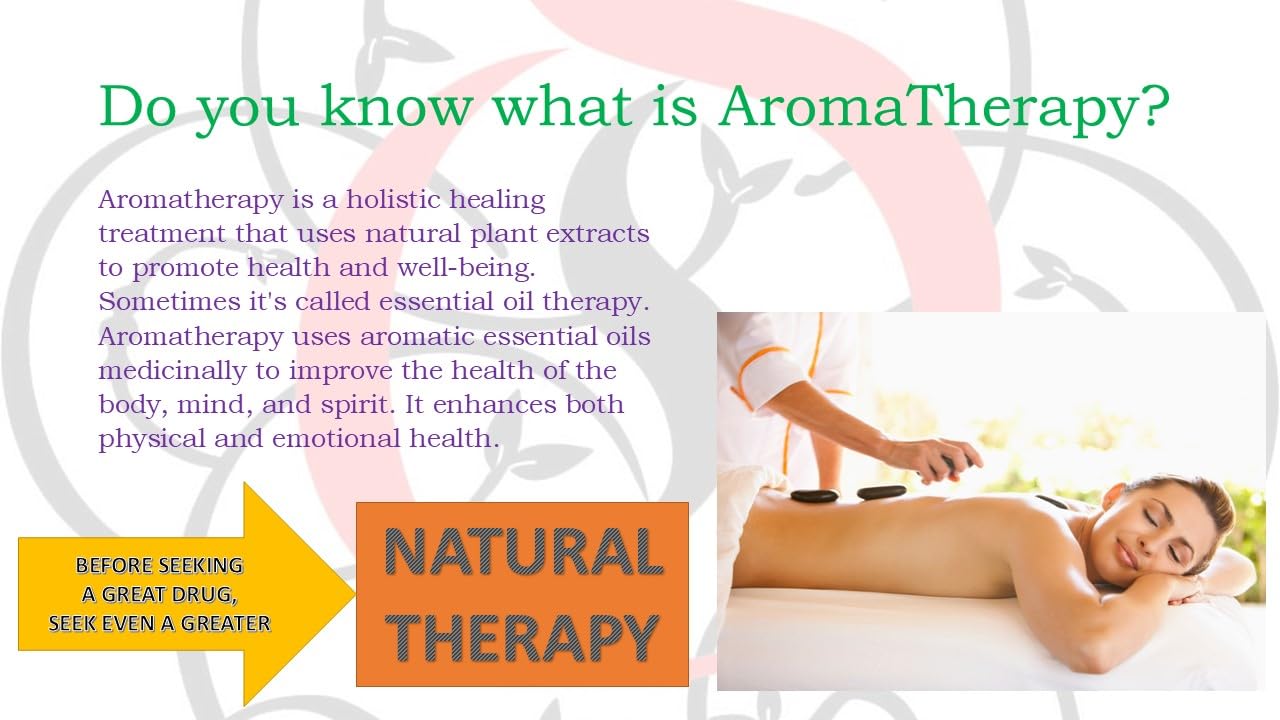 Do you know what is AromaTherapy?

Aromatherapy is a holistic healing treatment that uses natural plant extracts to promote health and well-being. Sometimes it's called essential oil therapy. Aromatherapy uses aromatic essential oils medicinally to improve the health of the body, mind, and spirit. It enhances both physical and emotional health.

BEFORE SEEKING A GREAT DRUG, SEEK EVEN A GREATER

NATURAL THERAPY